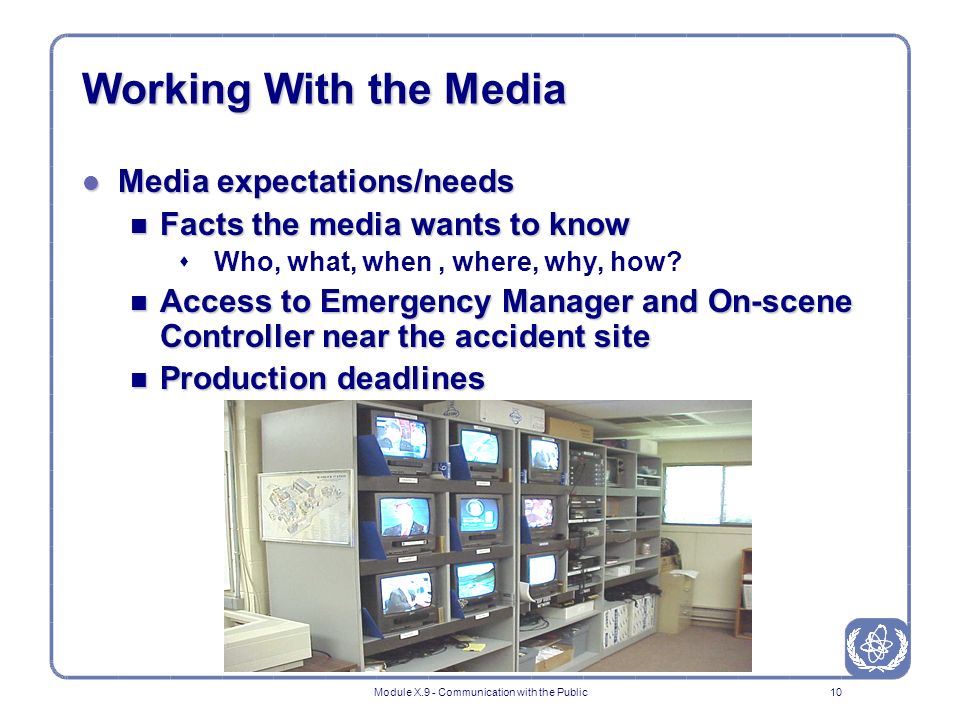 Working With the Media

Media expectations/needs

Facts the media wants to know

Who, what, when , where, why, how?

Access to Emergency Manager and On-scene Controller near the accident site

Production deadlines

Module X.9 - Communication with the Public

10